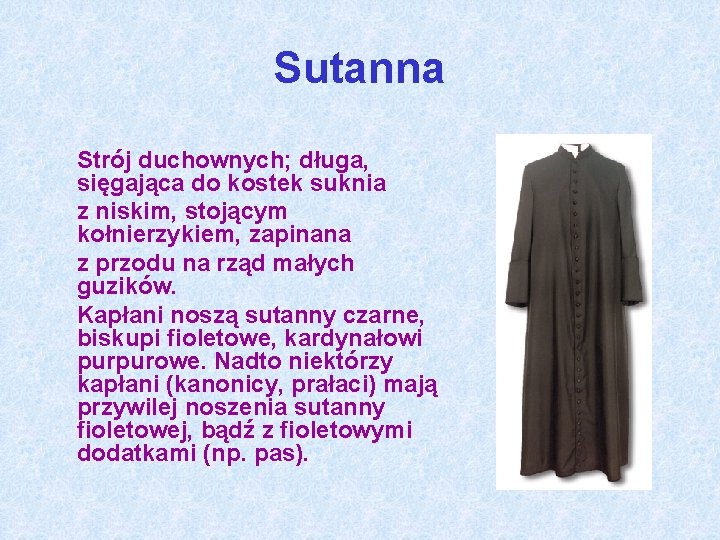 Sutanna

Strój duchownych; długa, sięgająca do kostek suknia

z niskim, stojącym kołnierzykiem, zapinana

z przodu na rząd małych guzików.

Kapłani noszą sutanny czarne, biskupi fioletowe, kardynałowi purpurowe. Nadto niektórzy kapłani (kanonicy, prałaci) mają przywilej noszenia sutanny fioletowej, bądź z fioletowymi dodatkami (np. pas).